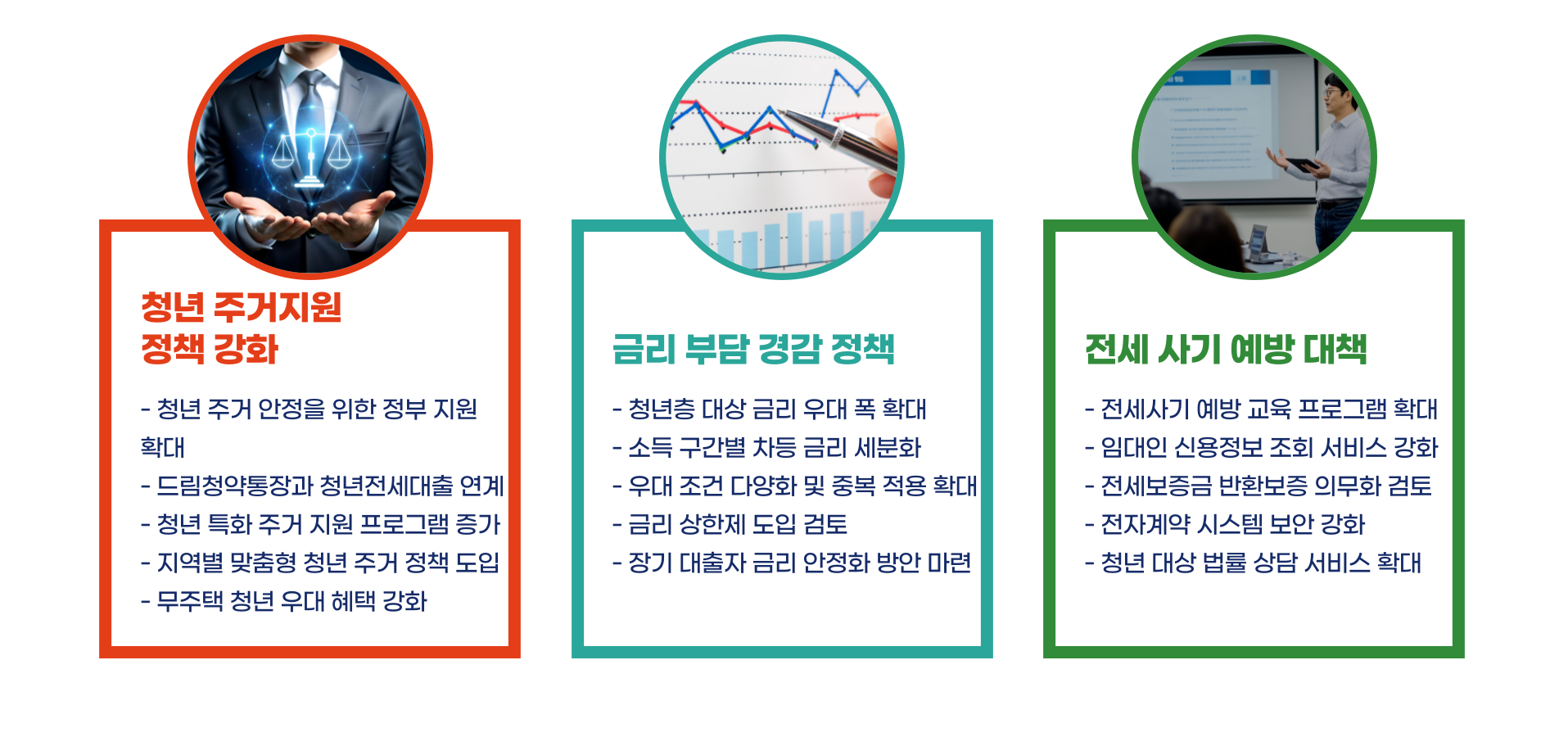 청년 주거지원
정책 강화

- 청년 주거 안정을 위한 정부 지원 확대
- 드림청약통장과 청년전세대출 연계
- 청년 특화 주거 지원 프로그램 증가
- 지역별 맞춤형 청년 주거 정책 도입
- 무주택 청년 우대 혜택 강화

금리 부담 경감 정책

- 청년층 대상 금리 우대 폭 확대
- 소득 구간별 차등 금리 세분화
- 우대 조건 다양화 및 중복 적용 확대
- 금리 상한제 도입 검토
- 장기 대출자 금리 안정화 방안 마련

전세 사기 예방 대책

- 전세사기 예방 교육 프로그램 확대
- 임대인 신용정보 조회 서비스 강화
- 전세보증금 반환보증 의무화 검토
- 전자계약 시스템 보안 강화
- 청년 대상 법률 상담 서비스 확대